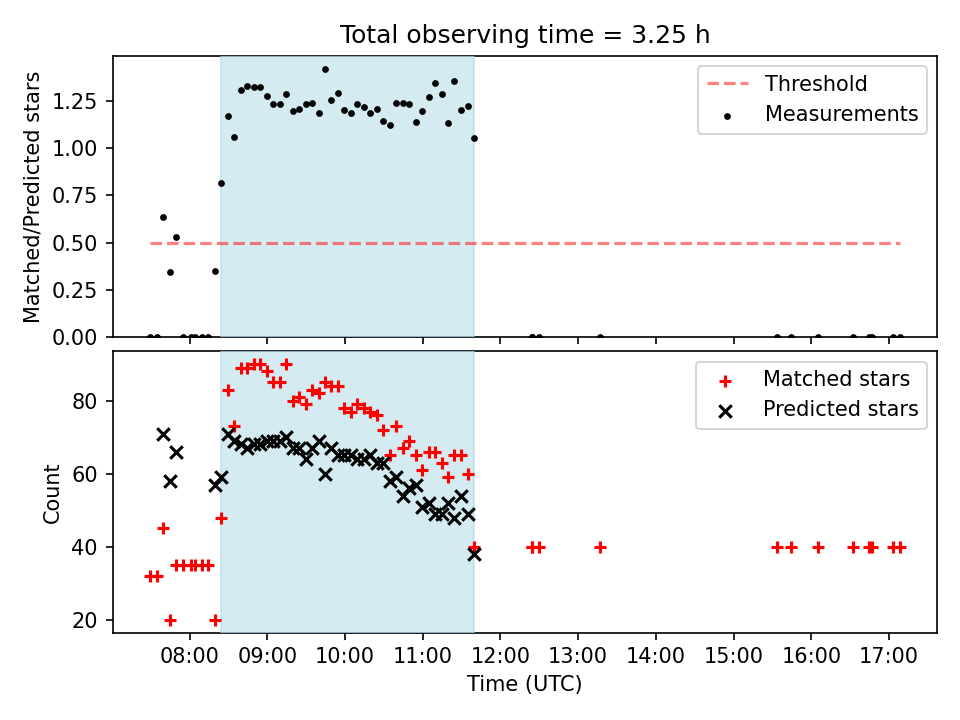 Total observing time = 3.25 h

Matched/Predicted stars

1.25
1.00
0.75
0.50
0.25
0.00

Threshold
Measurements

Count

80
60
40
20

Matched stars
Predicted stars

08:00 09:00 10:00 11:00 12:00 13:00 14:00 15:00 16:00 17:00

Time (UTC)